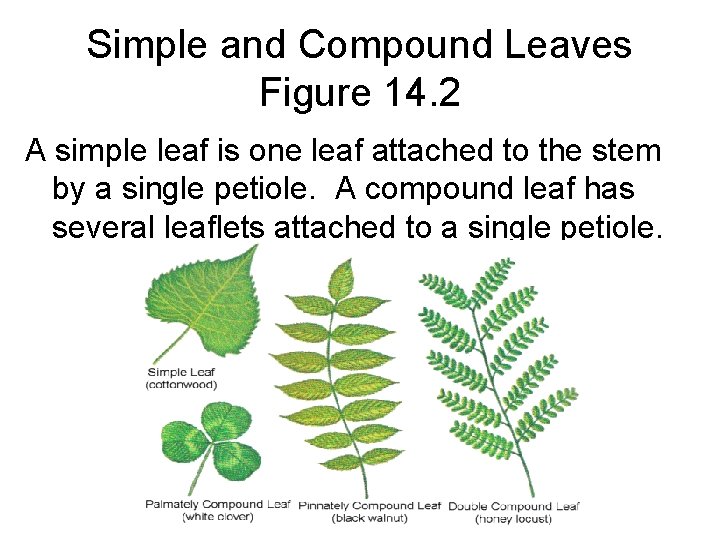 Simple and Compound Leaves
Figure 14.2

A simple leaf is one leaf attached to the stem by a single petiole. A compound leaf has several leaflets attached to a single petiole.

Simple Leaf
(cottonwood)

Palmately Compound Leaf
(white clover)

Pinnately Compound Leaf
(black walnut)

Double Compound Leaf
(honey locust)